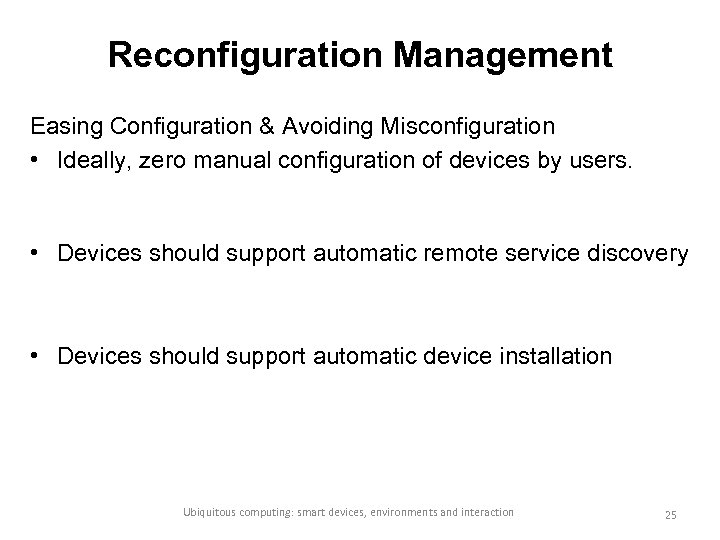 Reconfiguration Management

Easing Configuration & Avoiding Misconfiguration

• Ideally, zero manual configuration of devices by users.

• Devices should support automatic remote service discovery

• Devices should support automatic device installation

Ubiquitous computing: smart devices, environments and interaction

25